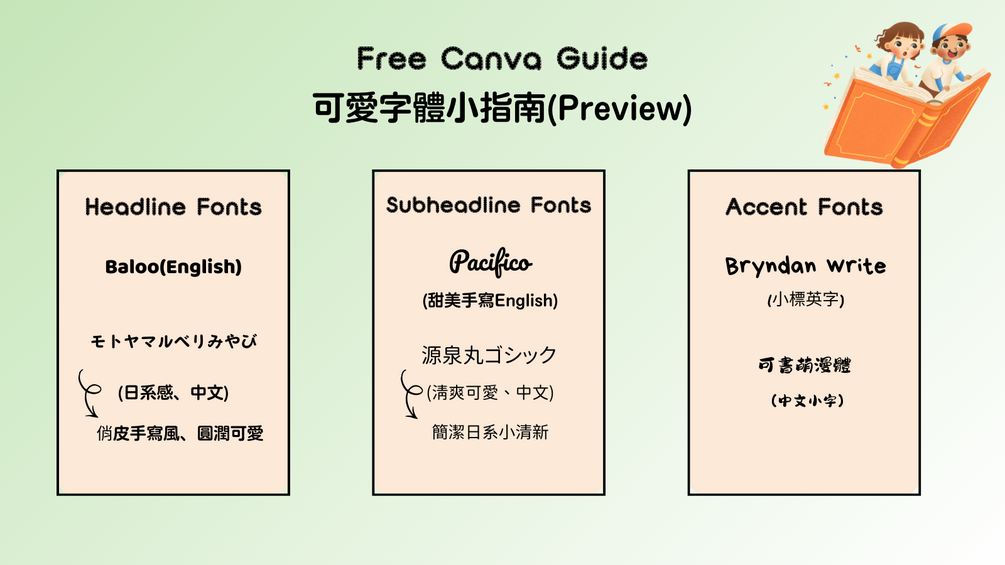 Free Canva Guide
可愛字體小指南(Preview)

Headline Fonts

Baloo(English)

モトヤマルベリみやび

(日系感、中文)

俏皮手寫風、圓潤可愛

Subheadline Fonts

Pacifico

(甜美手寫English)

源泉丸ゴシック

(清爽可愛、中文)

簡潔日系小清新

Accent Fonts

Bryndan Write

(小標英字)

可書萌漫體

(中文小字)